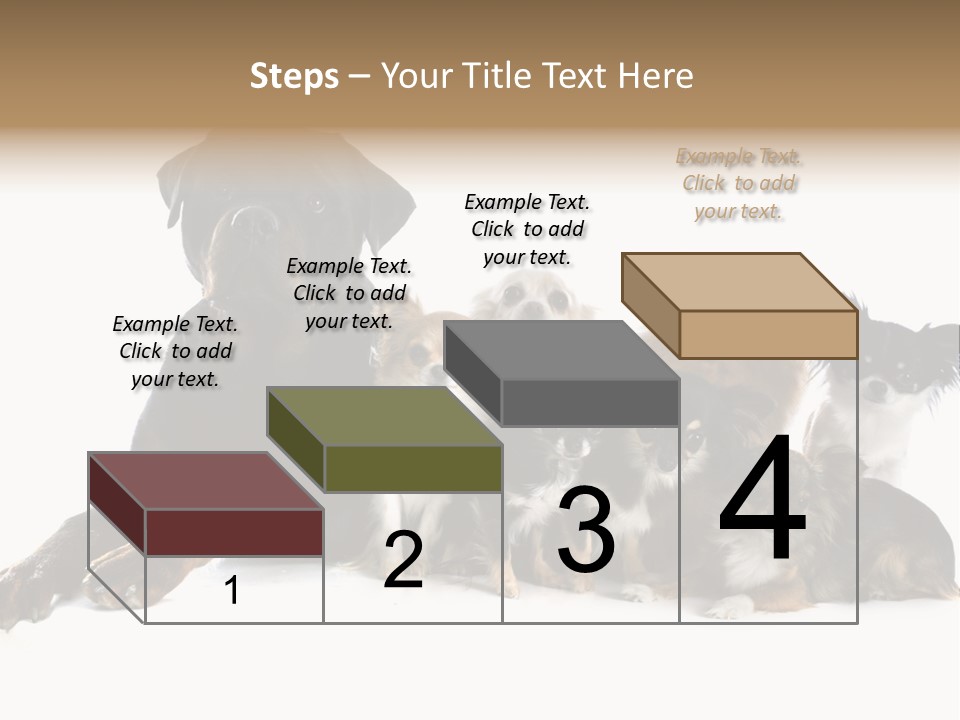 Steps – Your Title Text Here

Example Text. Click to add your text.

Example Text. Click to add your text.

Example Text. Click to add your text.

Example Text. Click to add your text.

1

2

3

4